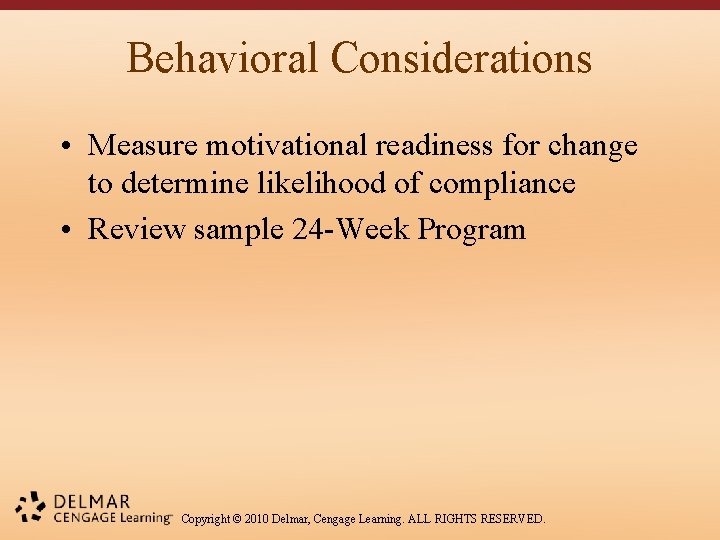 Behavioral Considerations

• Measure motivational readiness for change to determine likelihood of compliance

• Review sample 24-Week Program

DELMAR
CENGAGE Learning™

Copyright © 2010 Delmar, Cengage Learning. ALL RIGHTS RESERVED.